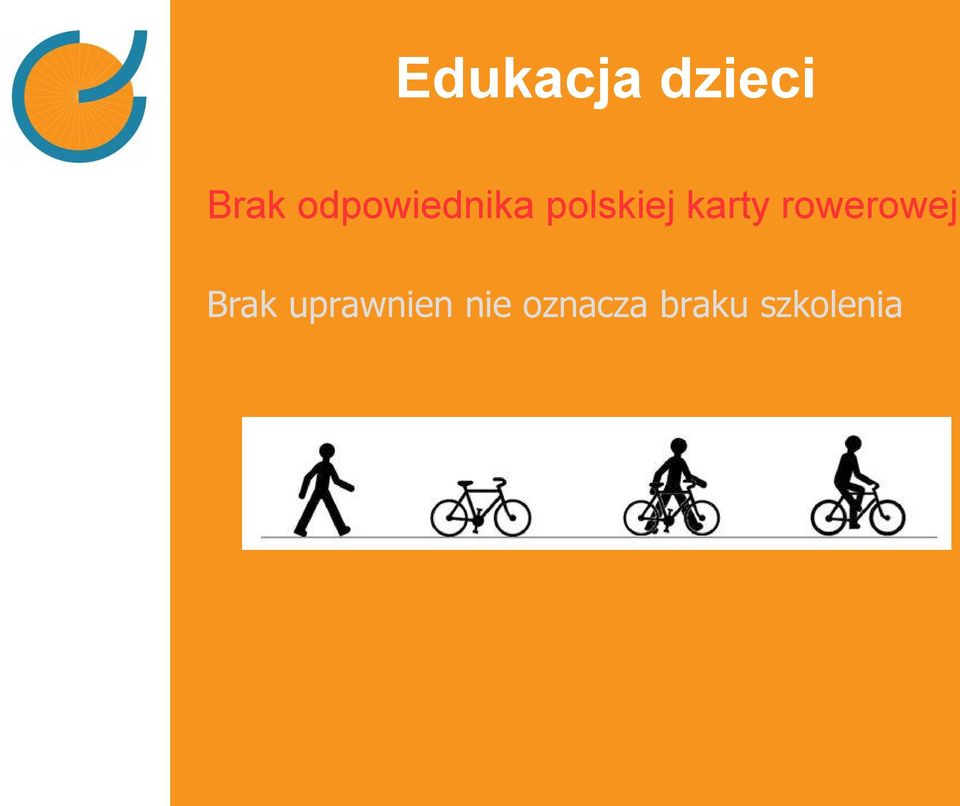 Edukacja dzieci

Brak odpowiednika polskiej karty rowerowej

Brak uprawnien nie oznacza braku szkolenia